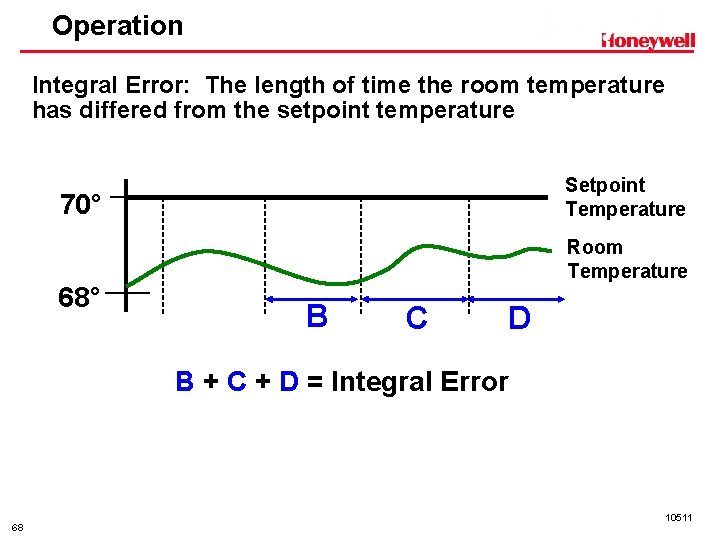 Operation

Honeywell

Integral Error: The length of time the room temperature has differed from the setpoint temperature

70°

68°

Setpoint Temperature

Room Temperature

B

C

D

B + C + D = Integral Error

68

10511